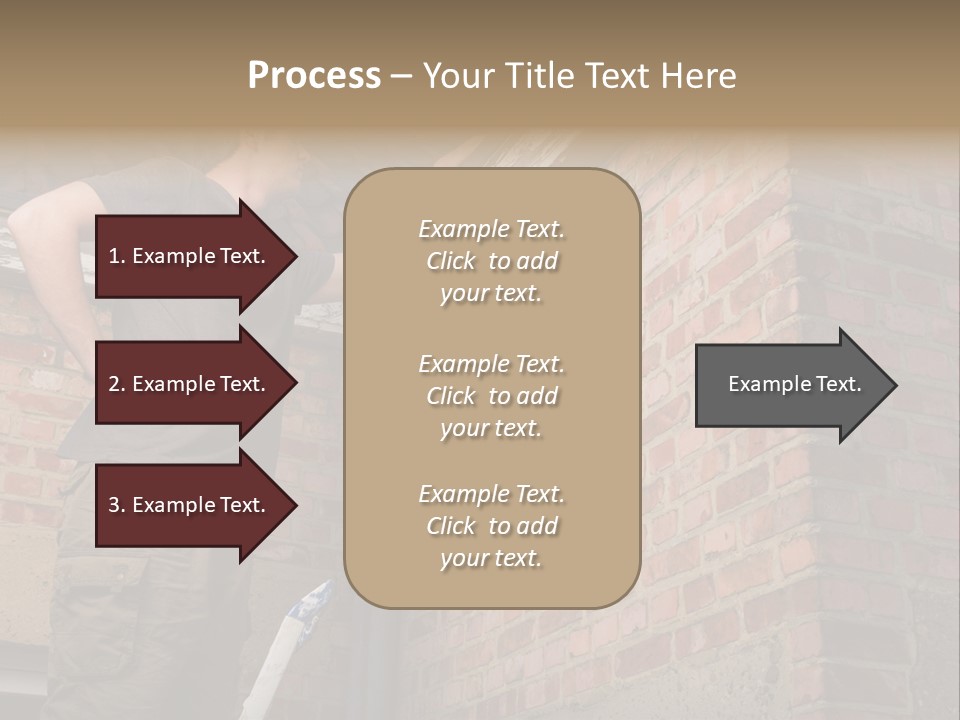 Process – Your Title Text Here

1. Example Text.

2. Example Text.

3. Example Text.

Example Text. Click to add your text.

Example Text. Click to add your text.

Example Text. Click to add your text.

Example Text.